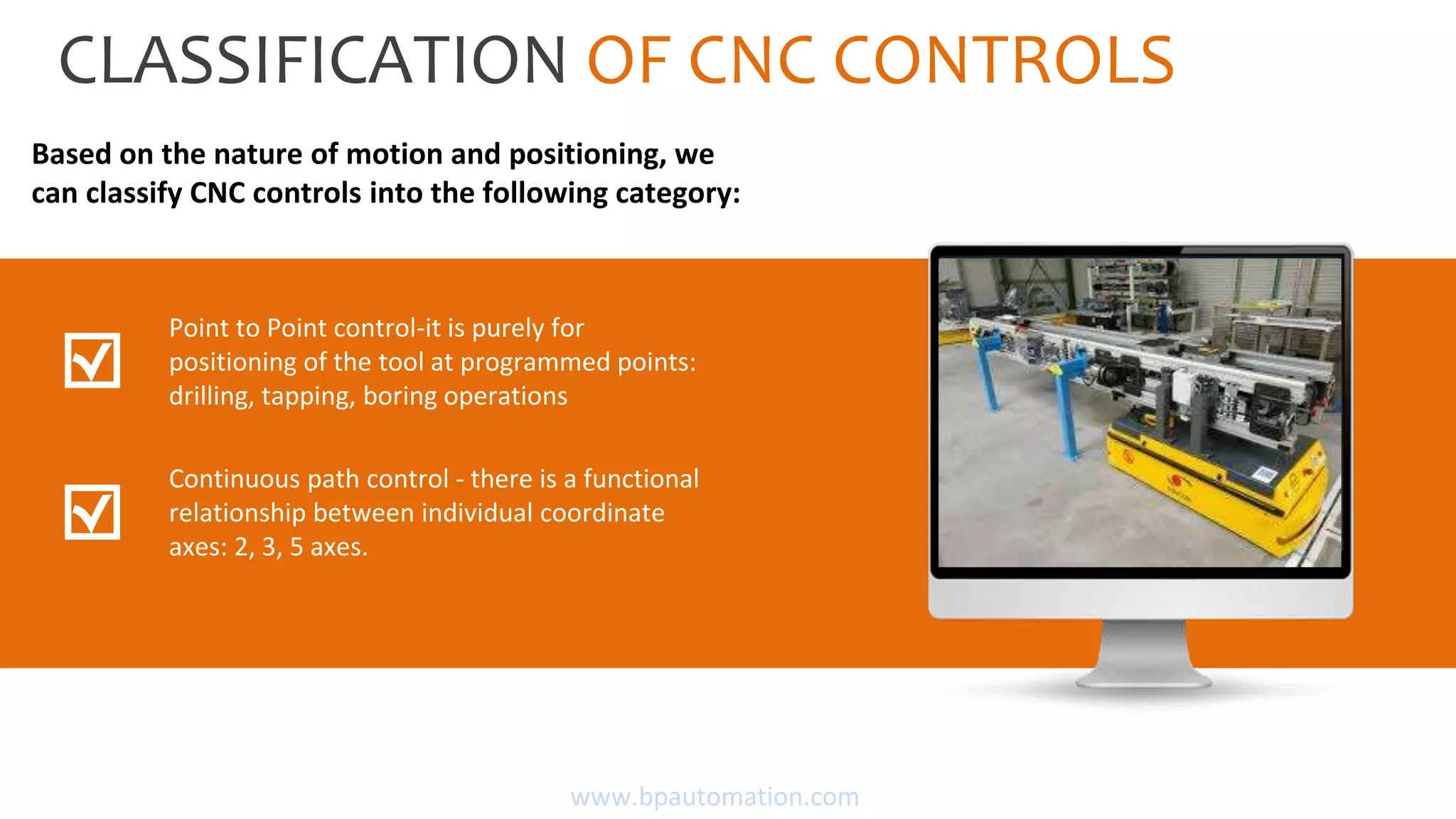 CLASSIFICATION OF CNC CONTROLS

Based on the nature of motion and positioning, we can classify CNC controls into the following category:

Point to Point control-it is purely for positioning of the tool at programmed points: drilling, tapping, boring operations

Continuous path control - there is a functional relationship between individual coordinate axes: 2, 3, 5 axes.

www.bpautomation.com